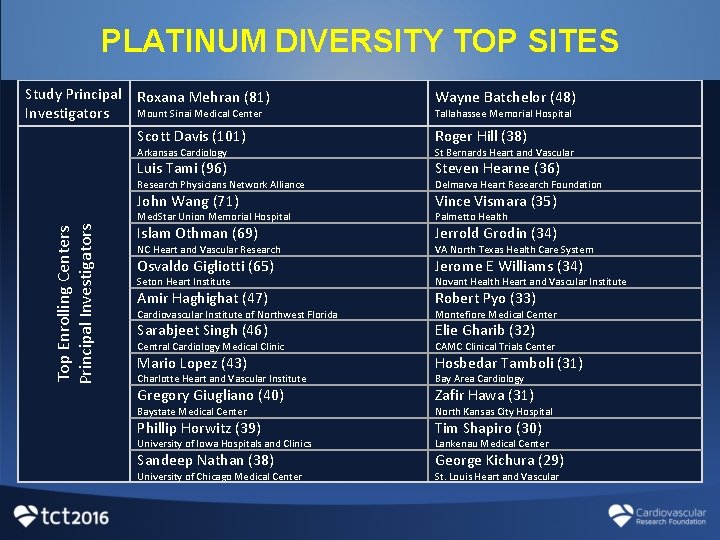 PLATINUM DIVERSITY TOP SITES

| Study Principal Investigators | Roxana Mehran (81) Mount Sinai Medical Center | Wayne Batchelor (48) Tallahassee Memorial Hospital |
|---|---|---|
| Top Enrolling Centers Principal Investigators | Scott Davis (101) Arkansas Cardiology | Roger Hill (38) St Bernards Heart and Vascular |
| | Luis Tami (96) Research Physicians Network Alliance | Steven Hearne (36) Delmarva Heart Research Foundation |
| | John Wang (71) MedStar Union Memorial Hospital | Vince Vismara (35) Palmetto Health |
| | Islam Othman (69) NC Heart and Vascular Research | Jerrold Grodin (34) VA North Texas Health Care System |
| | Osvaldo Gigliotti (65) Seton Heart Institute | Jerome E Williams (34) Novant Health Heart and Vascular Institute |
| | Amir Haghighat (47) Cardiovascular Institute of Northwest Florida | Robert Pyo (33) Montefiore Medical Center |
| | Sarabjeet Singh (46) Central Cardiology Medical Clinic | Elie Gharib (32) CAMC Clinical Trials Center |
| | Mario Lopez (43) Charlotte Heart and Vascular Institute | Hosbedar Tamboli (31) Bay Area Cardiology |
| | Gregory Giugliano (40) Baystate Medical Center | Zafir Hawa (31) North Kansas City Hospital |
| | Phillip Horwitz (39) University of Iowa Hospitals and Clinics | Tim Shapiro (30) Lankenau Medical Center |
| | Sandeep Nathan (38) University of Chicago Medical Center | George Kichura (29) St. Louis Heart and Vascular |

tct2016

Cardiovascular Research Foundation